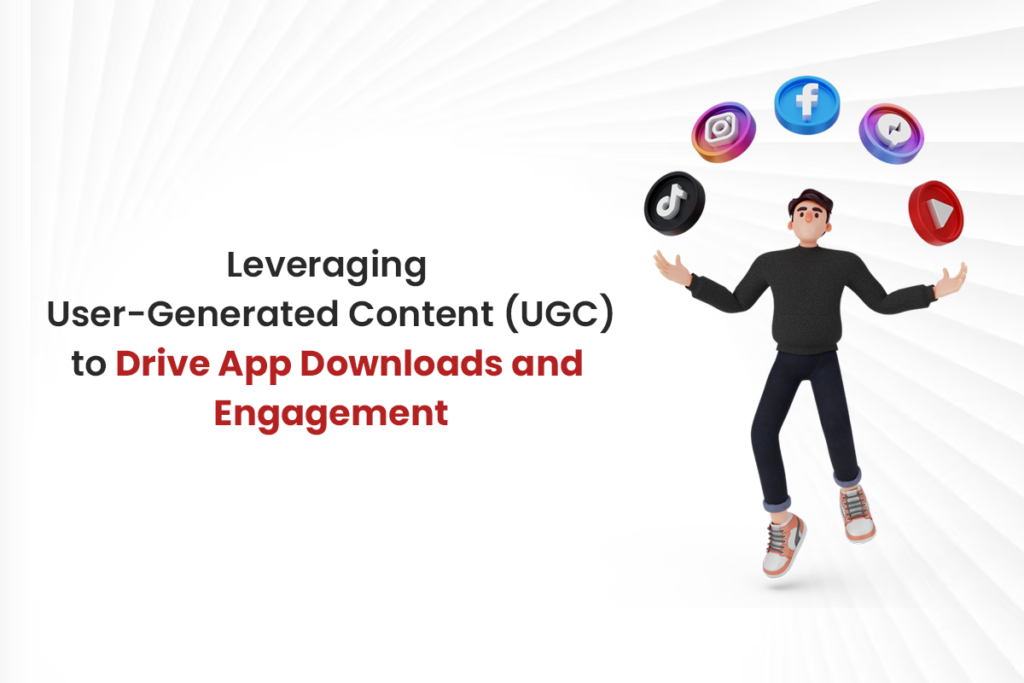 Leveraging User-Generated Content (UGC) to Drive App Downloads and Engagement